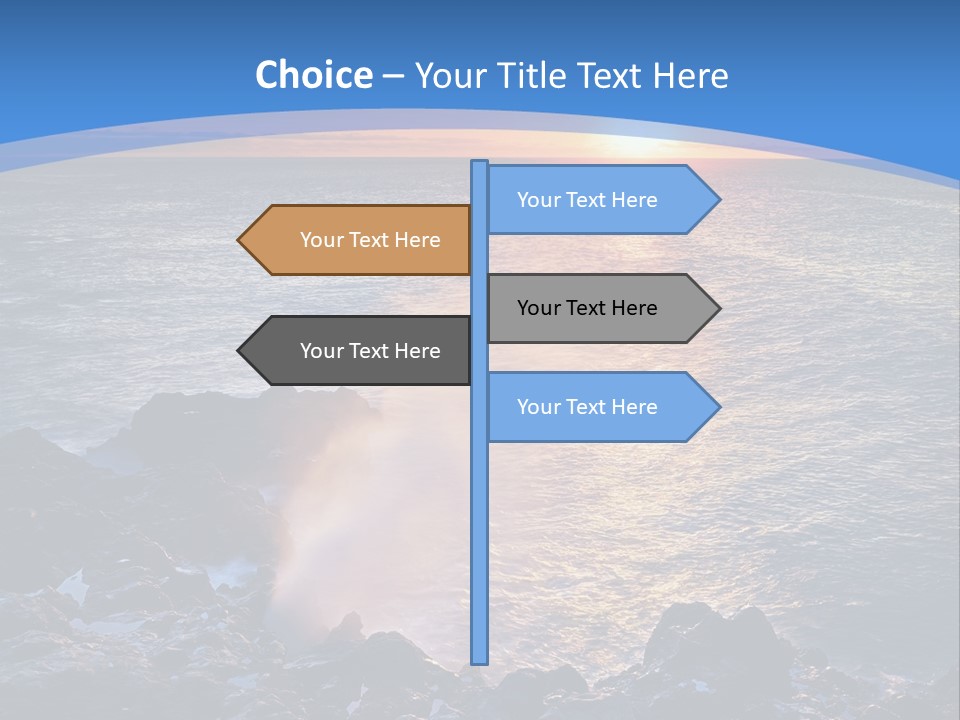 Choice – Your Title Text Here

Your Text Here

Your Text Here

Your Text Here

Your Text Here

Your Text Here